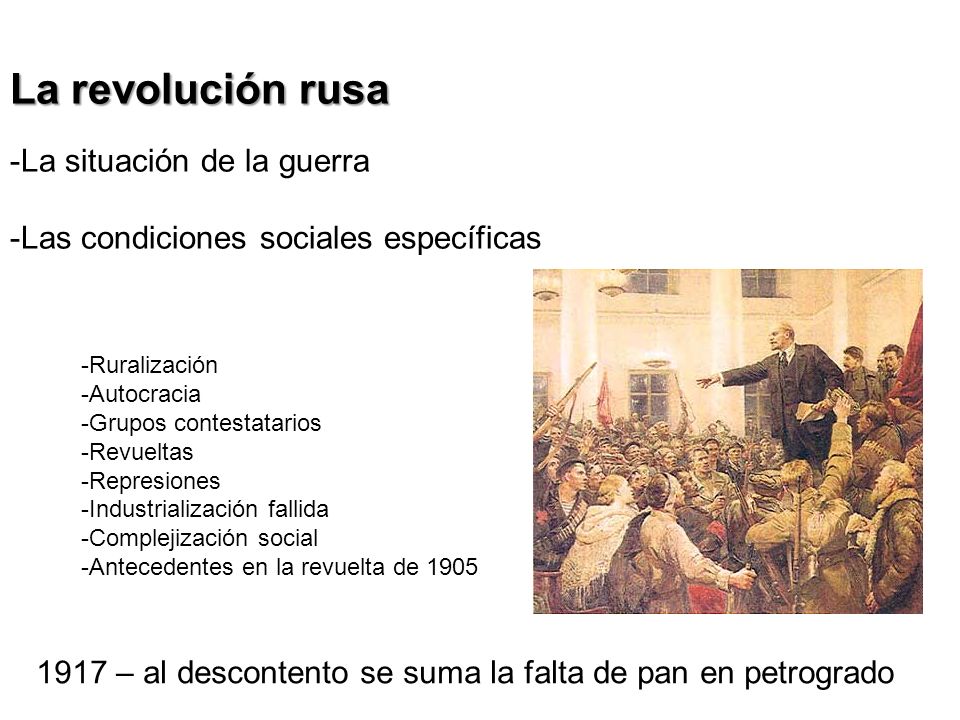 La revolución rusa

-La situación de la guerra

-Las condiciones sociales específicas

-Ruralización
-Autocracia
-Grupos contestatarios
-Revueltas
-Represiones
-Industrialización fallida
-Complejización social
-Antecedentes en la revuelta de 1905

1917 – al descontento se suma la falta de pan en petrogrado